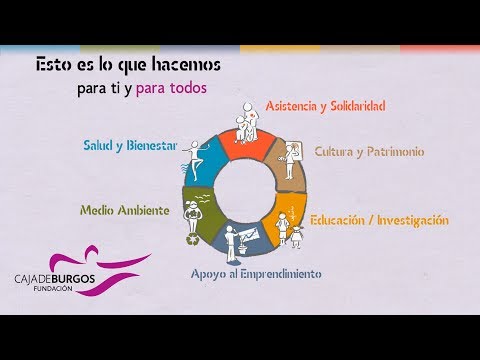 Esto es lo que hacemos
para ti y para todos

Asistencia y Solidaridad

Salud y Bienestar

Cultura y Patrimonio

Medio Ambiente

Educación / Investigación

Apoyo al Emprendimiento

CAJADEBURGOS
FUNDACIÓN